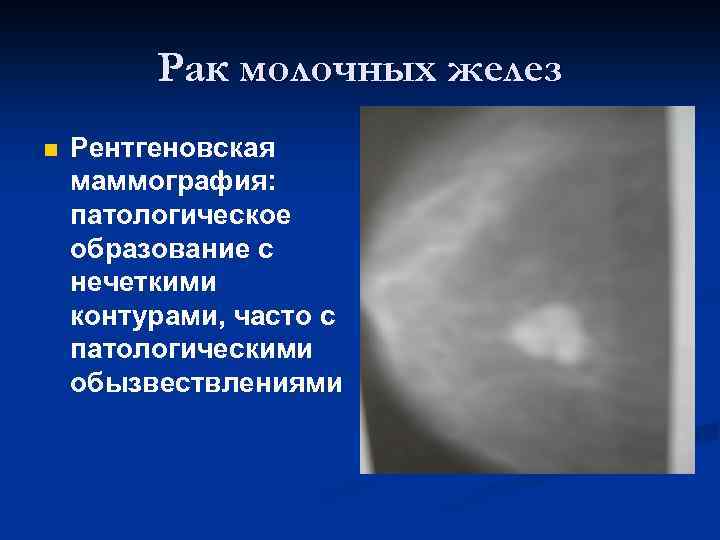 Рак молочных желез

Рентгеновская маммография: патологическое образование с нечеткими контурами, часто с патологическими обызвествлениями